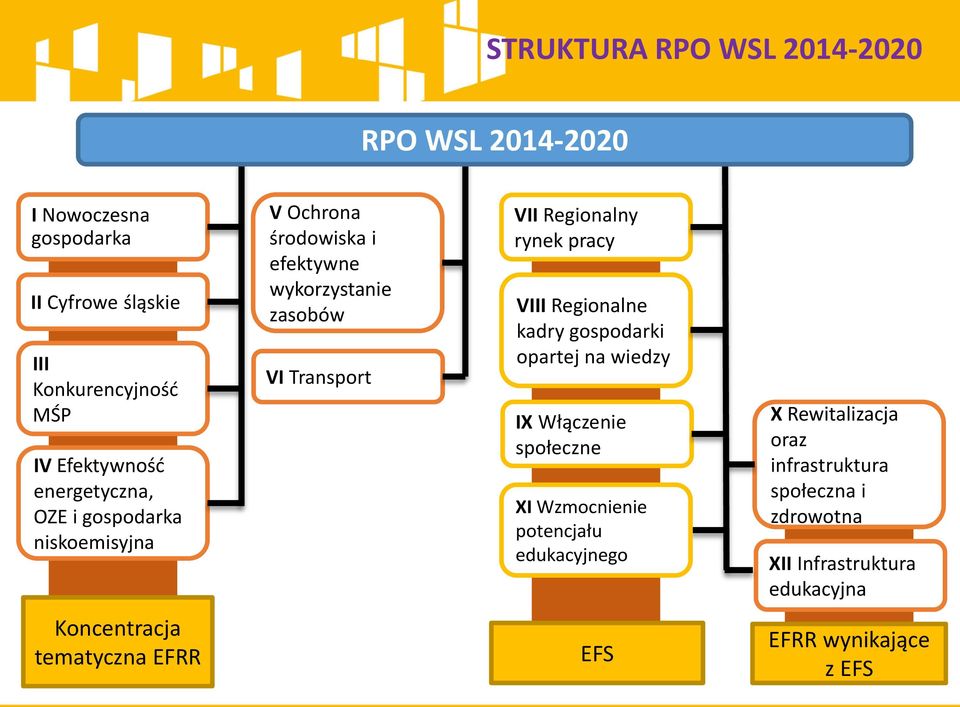 STRUKTURA RPO WSL 2014-2020

RPO WSL 2014-2020

I Nowoczesna gospodarka

II Cyfrowe śląskie

III Konkurencyjność MŚP

IV Efektywność energetyczna, OZE i gospodarka niskoemisyjna

Koncentracja tematyczna EFRR

V Ochrona środowiska i efektywne wykorzystanie zasobów

VI Transport

VII Regionalny rynek pracy

VIII Regionalne kadry gospodarki opartej na wiedzy

IX Włączenie społeczne

XI Wzmocnienie potencjału edukacyjnego

EFS

X Rewitalizacja oraz infrastruktura społeczna i zdrowotna

XII Infrastruktura edukacyjna

EFRR wynikające z EFS